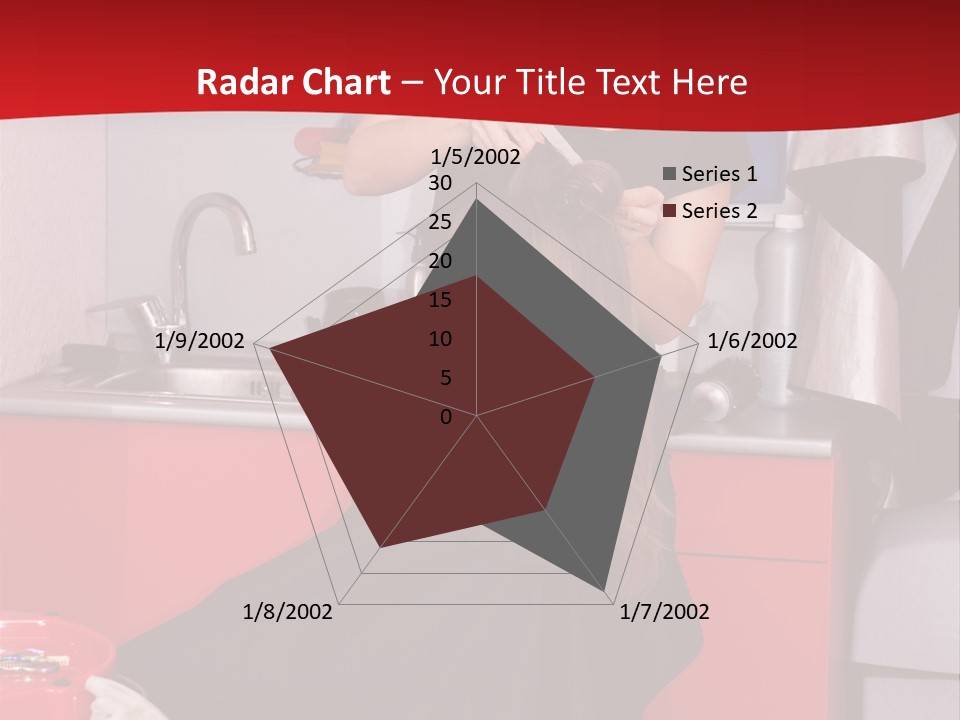 Radar Chart – Your Title Text Here

1/5/2002
30
25
20
15
10
5
0
1/6/2002
1/7/2002
1/8/2002
1/9/2002

Series 1
Series 2